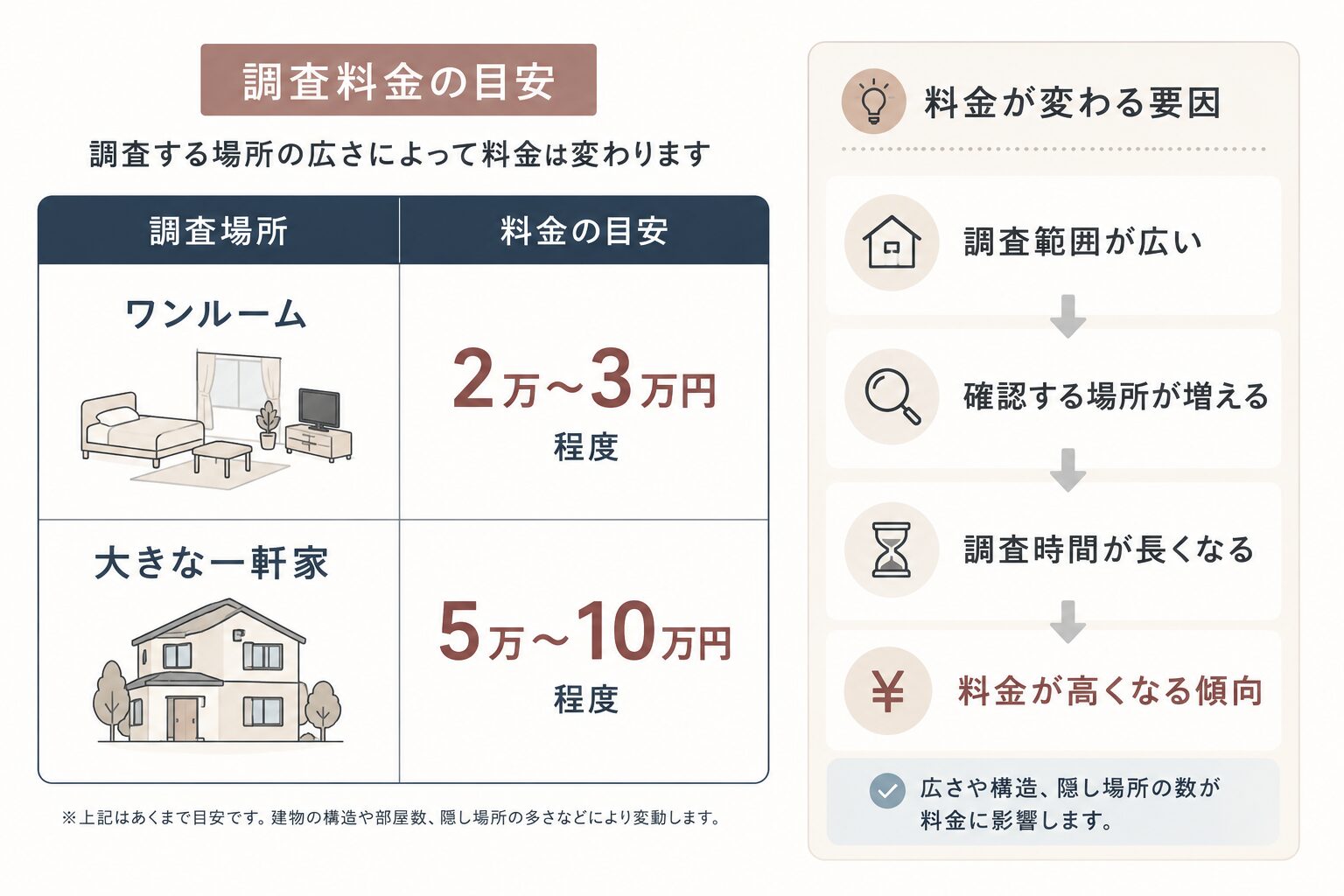 調査料金の目安

調査する場所の広さによって料金は変わります

| 調査場所 | 料金の目安 |
|---|---|
| ワンルーム | 2万～3万円 程度 |
| 大きな一軒家 | 5万～10万円 程度 |

※上記はあくまで目安です。建物の構造や部屋数、隠し場所の多さなどにより変動します。

料金が変わる要因

調査範囲が広い

確認する場所が増える

調査時間が長くなる

¥

料金が高くなる傾向

広さや構造、隠し場所の数が料金に影響します。